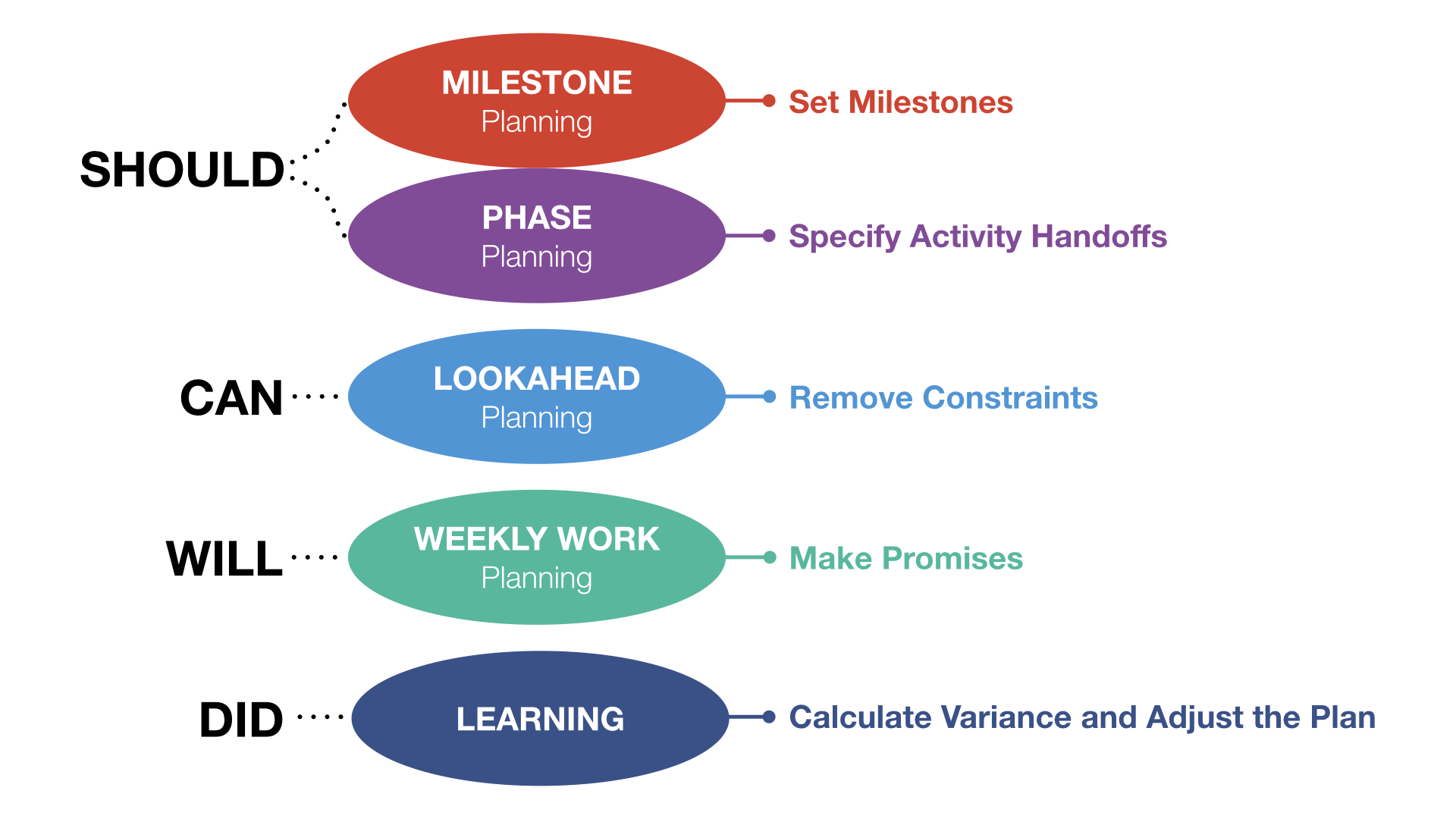 SHOULD

MILESTONE
Planning

Set Milestones

PHASE
Planning

Specify Activity Handoffs

CAN

LOOKAHEAD
Planning

Remove Constraints

WILL

WEEKLY WORK
Planning

Make Promises

DID

LEARNING

Calculate Variance and Adjust the Plan